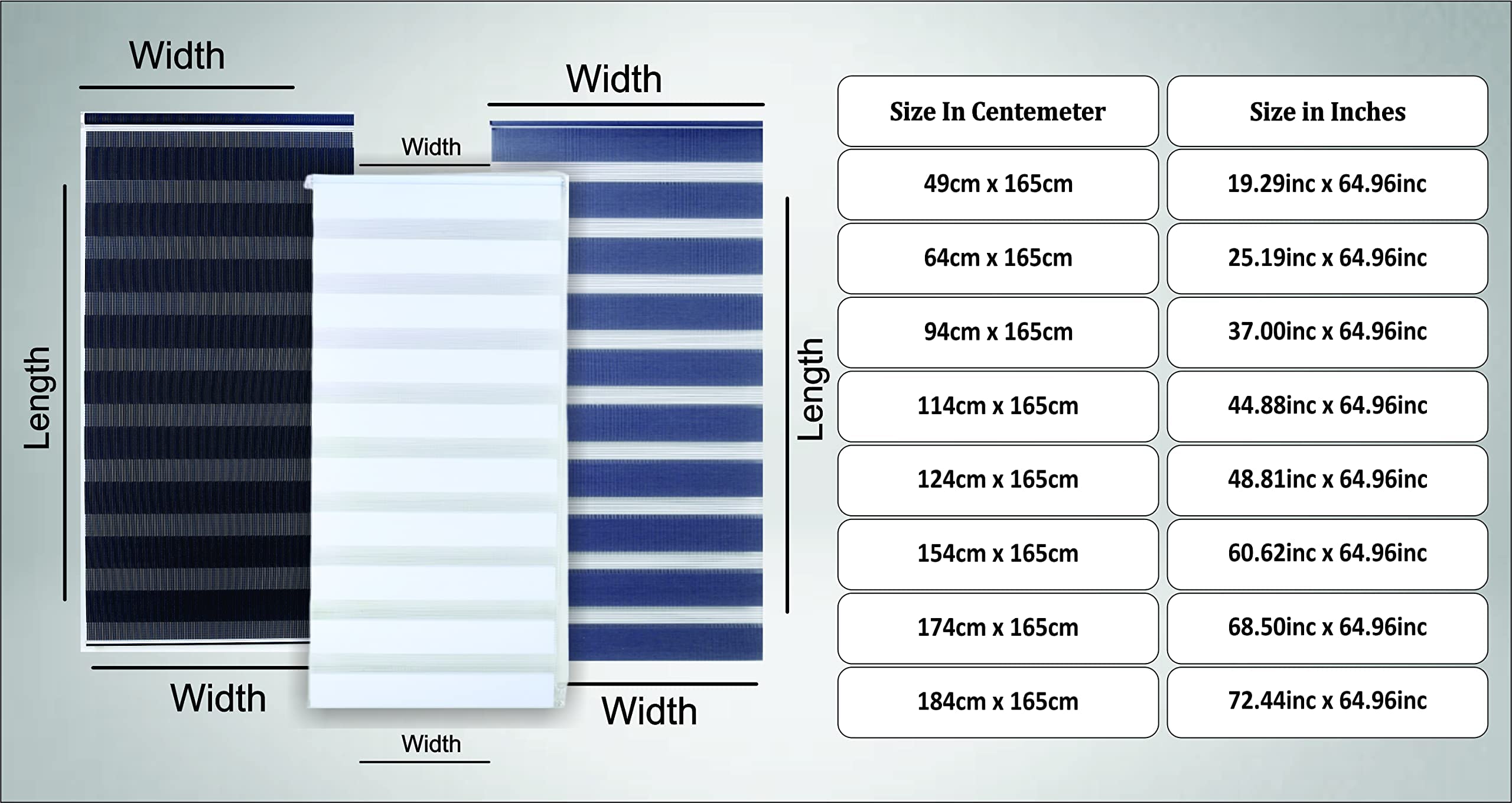 Width

Width

Width

Length

Length

Width

Width

Width

| Size In Centemeter | Size in Inches |
|---|---|
| 49cm x 165cm | 19.29inc x 64.96inc |
| 64cm x 165cm | 25.19inc x 64.96inc |
| 94cm x 165cm | 37.00inc x 64.96inc |
| 114cm x 165cm | 44.88inc x 64.96inc |
| 124cm x 165cm | 48.81inc x 64.96inc |
| 154cm x 165cm | 60.62inc x 64.96inc |
| 174cm x 165cm | 68.50inc x 64.96inc |
| 184cm x 165cm | 72.44inc x 64.96inc |